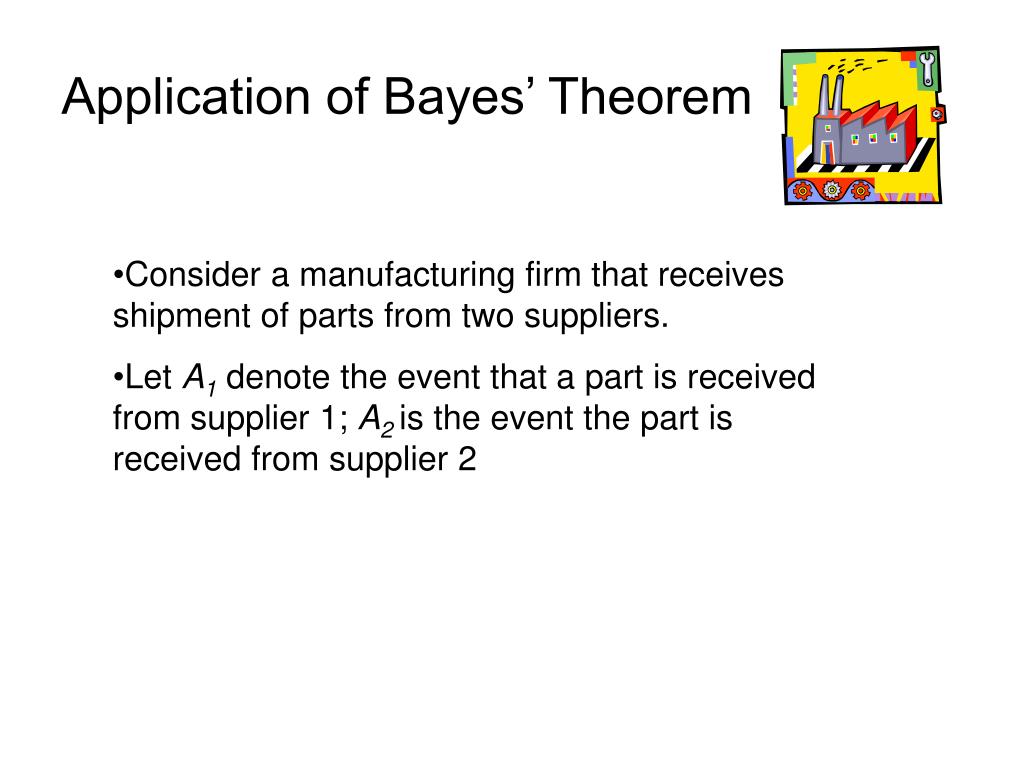 Application of Bayes’ Theorem

•Consider a manufacturing firm that receives shipment of parts from two suppliers.

•Let $A_1$ denote the event that a part is received from supplier 1; $A_2$ is the event the part is received from supplier 2